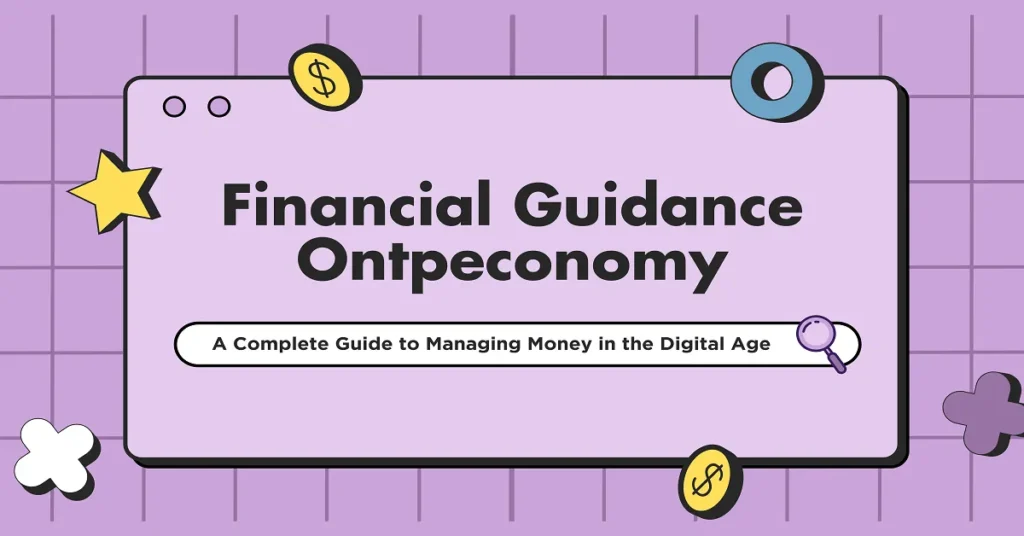 $

Financial Guidance Ontpeconomy

A Complete Guide to Managing Money in the Digital Age

$